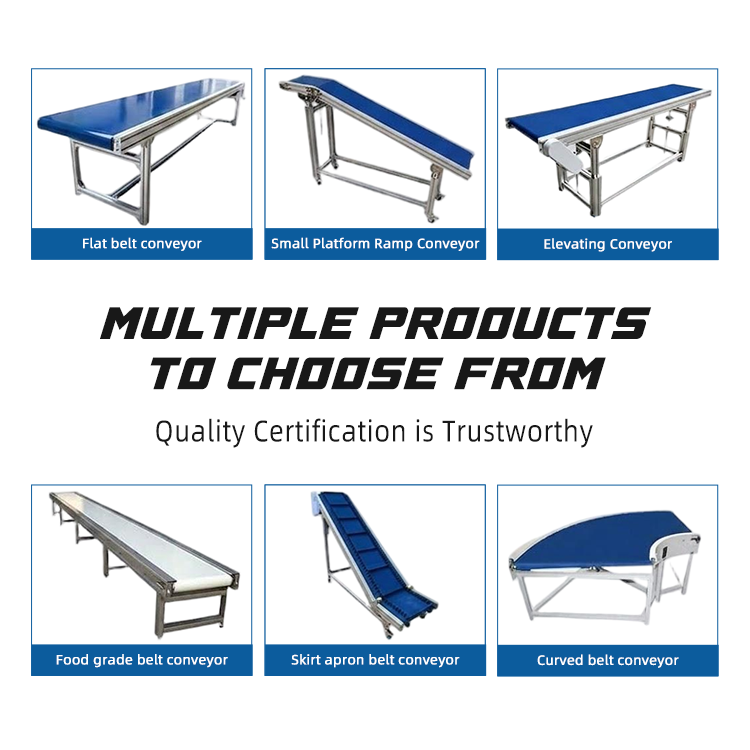 Flat belt conveyor

Small Platform Ramp Conveyor

Elevating Conveyor

MULTIPLE PRODUCTS TO CHOOSE FROM

Quality Certification is Trustworthy

Food grade belt conveyor

Skirt apron belt conveyor

Curved belt conveyor